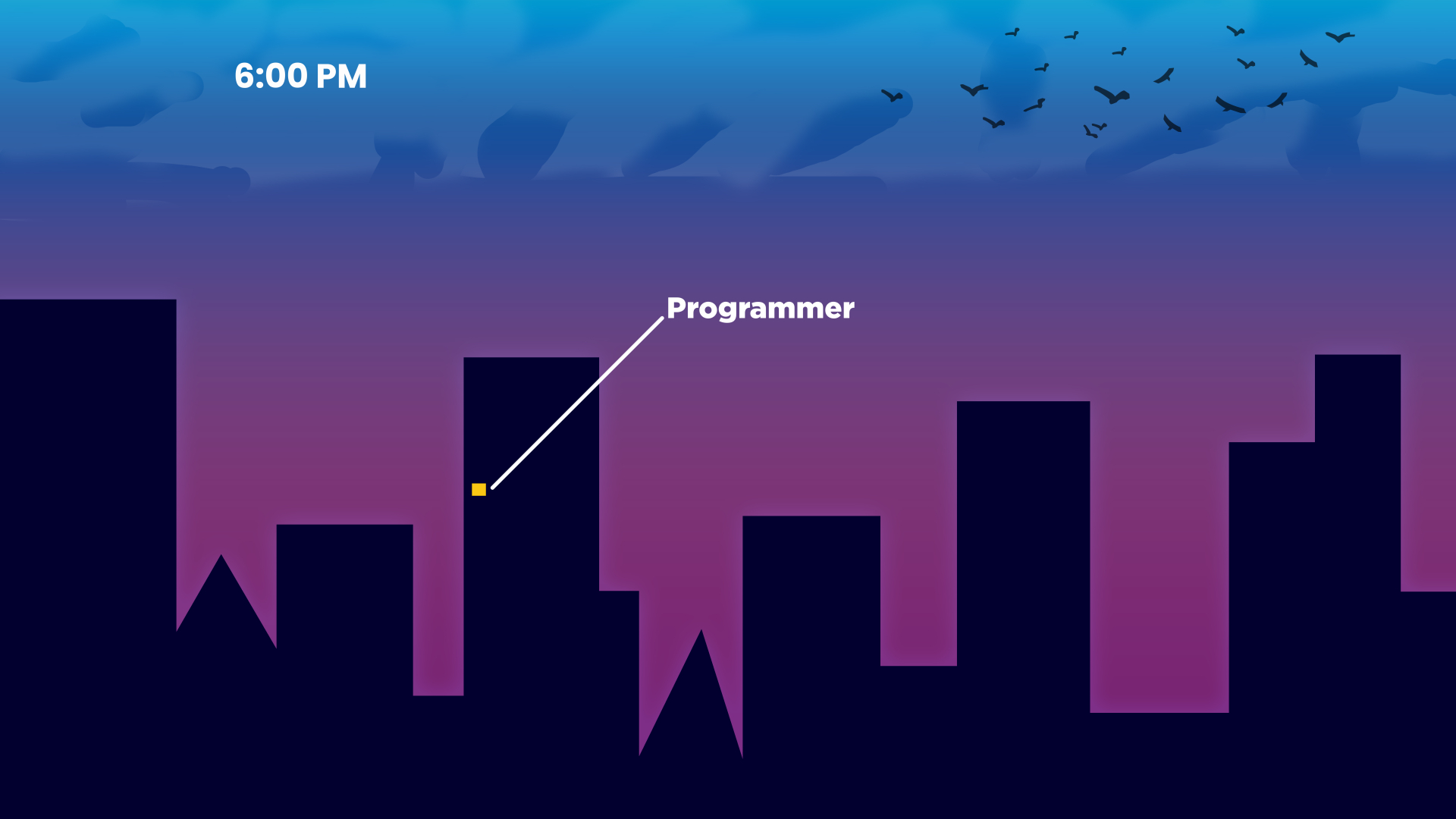 6:00 PM

Programmer